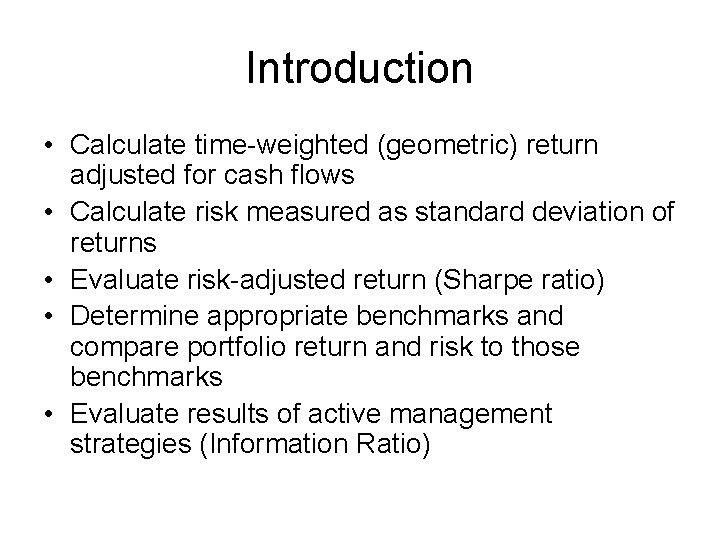 Introduction

• Calculate time-weighted (geometric) return adjusted for cash flows
• Calculate risk measured as standard deviation of returns
• Evaluate risk-adjusted return (Sharpe ratio)
• Determine appropriate benchmarks and compare portfolio return and risk to those benchmarks
• Evaluate results of active management strategies (Information Ratio)